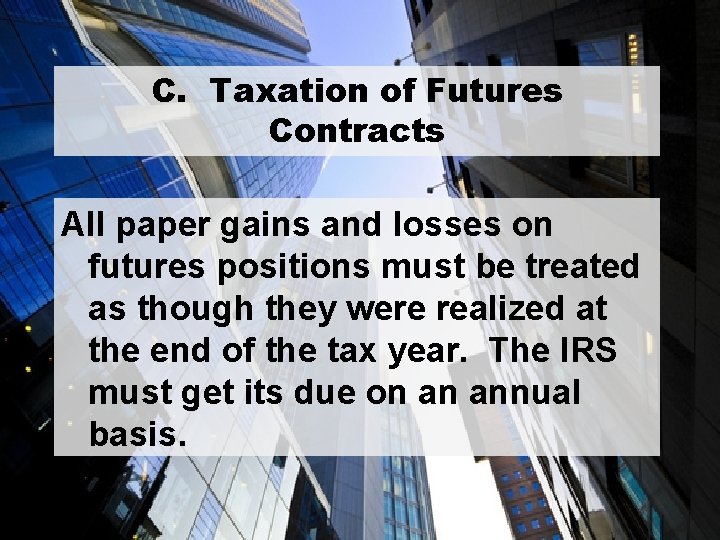 C. Taxation of Futures Contracts

All paper gains and losses on futures positions must be treated as though they were realized at the end of the tax year. The IRS must get its due on an annual basis.